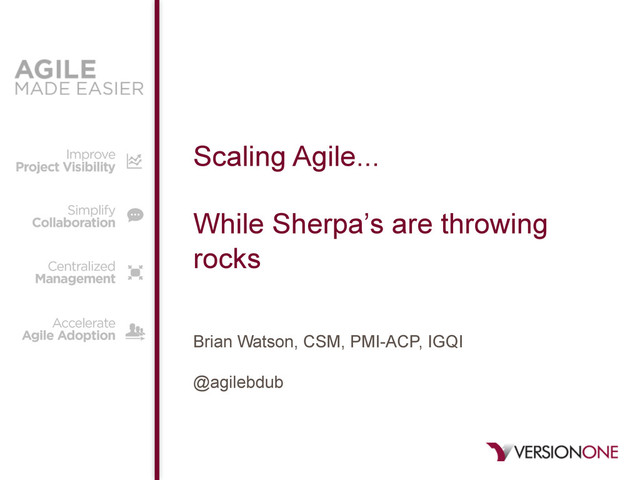 AGILE
MADE EASIER

Improve
Project Visibility

Simplify
Collaboration

Centralized
Management

Accelerate
Agile Adoption

Scaling Agile...

While Sherpa's are throwing rocks

Brian Watson, CSM, PMI-ACP, IGQI

@agilebdub

VERSIONONE